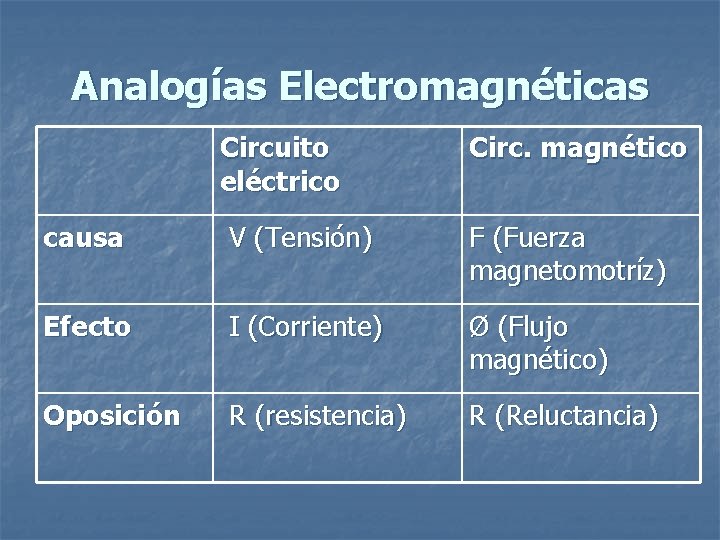 Analogías Electromagnéticas

| | Circuito eléctrico | Circ. magnético |
|---|---|---|
| causa | V (Tensión) | F (Fuerza magnetomotríz) |
| Efecto | I (Corriente) | Ø (Flujo magnético) |
| Oposición | R (resistencia) | R (Reluctancia) |